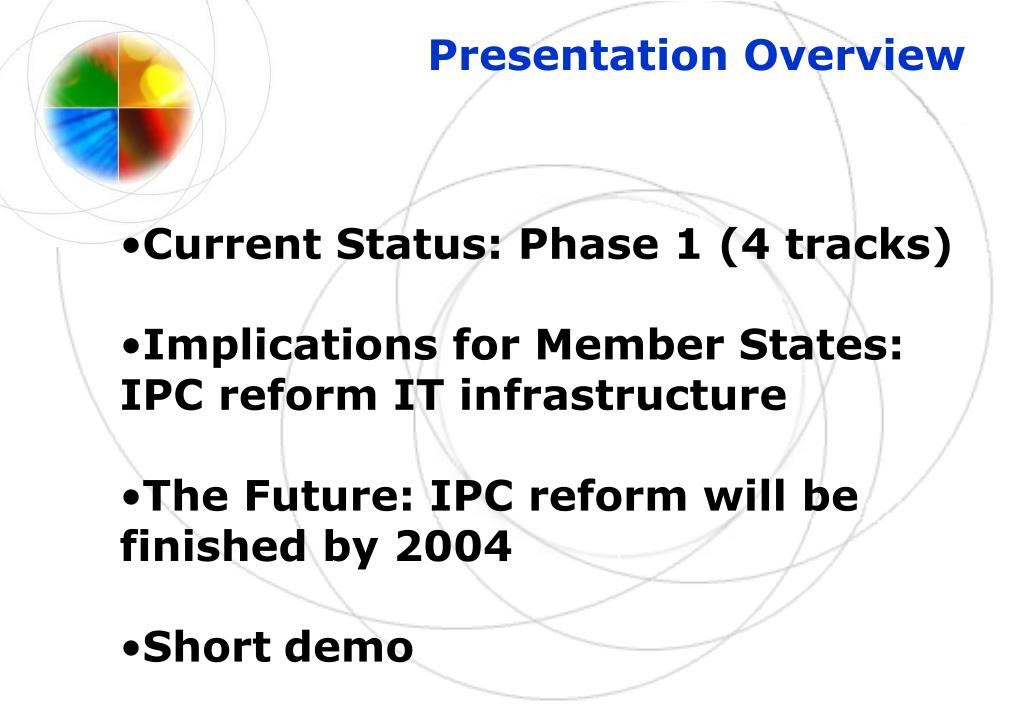 Presentation Overview

•Current Status: Phase 1 (4 tracks)

•Implications for Member States: IPC reform IT infrastructure

•The Future: IPC reform will be finished by 2004

•Short demo